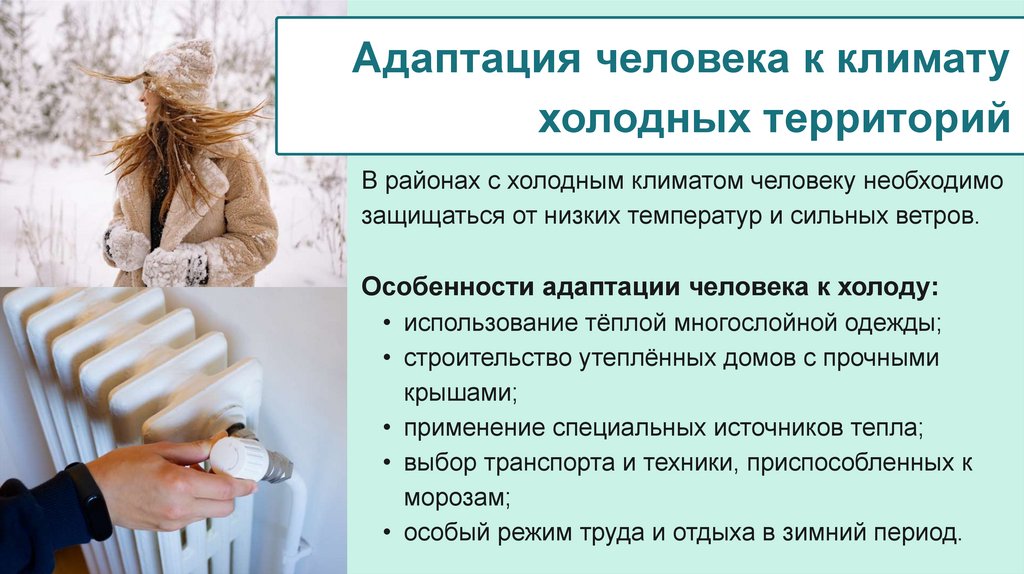 Адаптация человека к климату холодных территорий

В районах с холодным климатом человеку необходимо защищаться от низких температур и сильных ветров.

Особенности адаптации человека к холоду:
• использование тёплой многослойной одежды;
• строительство утеплённых домов с прочными крышами;
• применение специальных источников тепла;
• выбор транспорта и техники, приспособленных к морозам;
• особый режим труда и отдыха в зимний период.